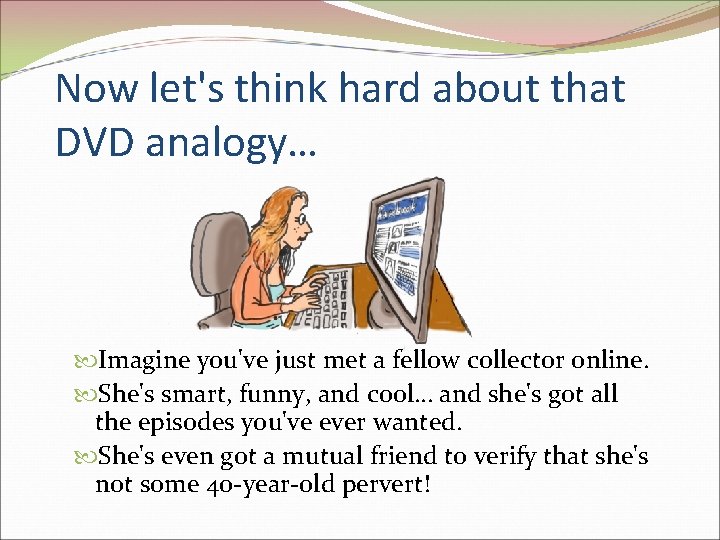 Now let's think hard about that DVD analogy…

facebook

Imagine you've just met a fellow collector online.

She's smart, funny, and cool… and she's got all the episodes you've ever wanted.

She's even got a mutual friend to verify that she's not some 40-year-old pervert!